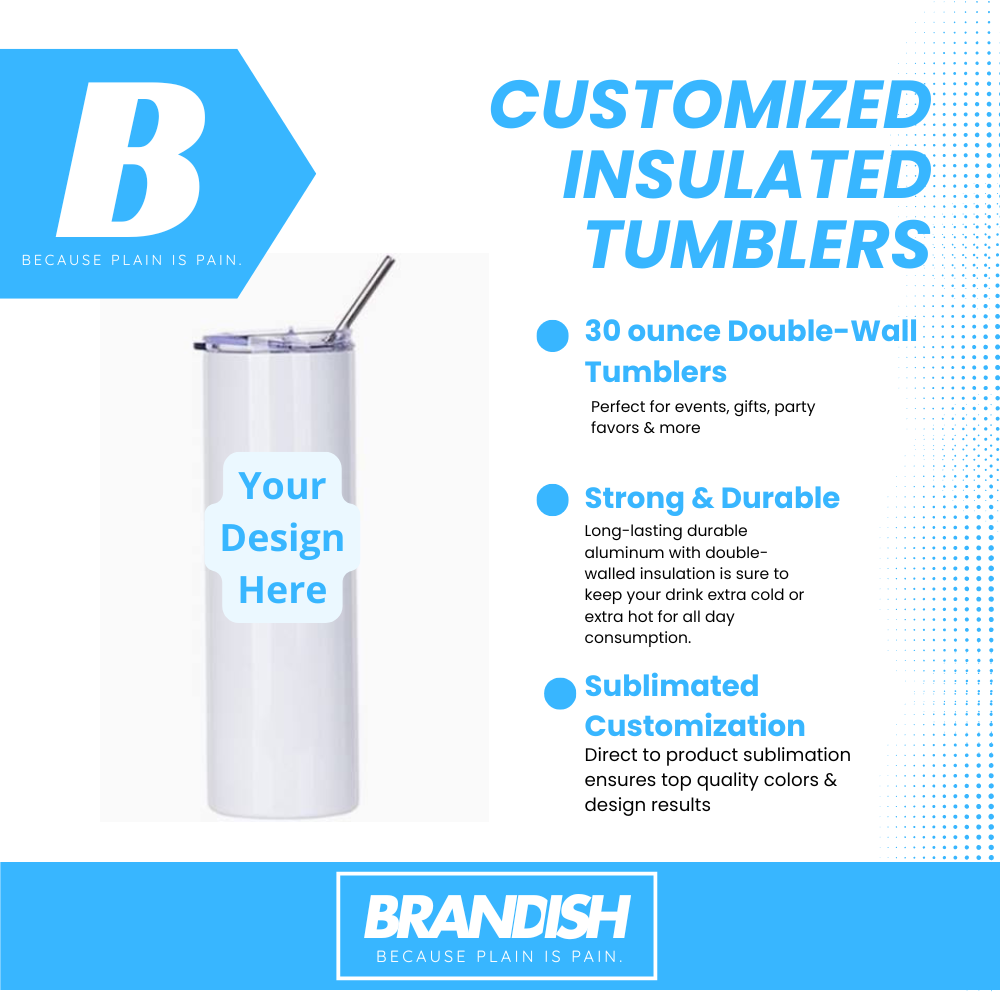 B
BECAUSE PLAIN IS PAIN.

CUSTOMIZED INSULATED TUMBLERS

Your Design Here

30 ounce Double-Wall Tumblers
Perfect for events, gifts, party favors & more

Strong & Durable
Long-lasting durable aluminum with double-walled insulation is sure to keep your drink extra cold or extra hot for all day consumption.

Sublimated Customization
Direct to product sublimation ensures top quality colors & design results

BRANDISH
BECAUSE PLAIN IS PAIN.